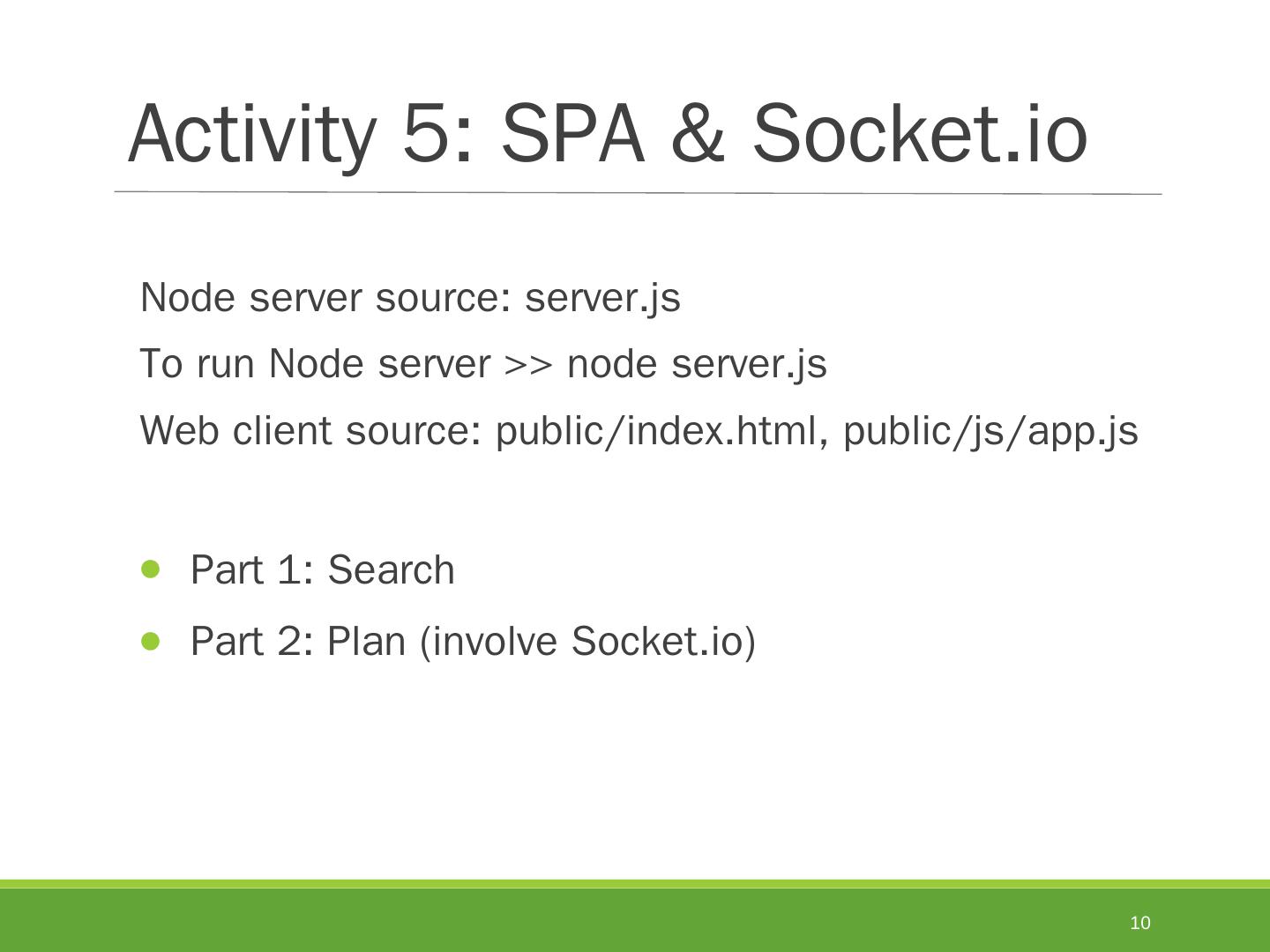 Activity 5: SPA & Socket.io

Node server source: server.js

To run Node server >> node server.js

Web client source: public/index.html, public/js/app.js

- Part 1: Search
- Part 2: Plan (involve Socket.io)

10